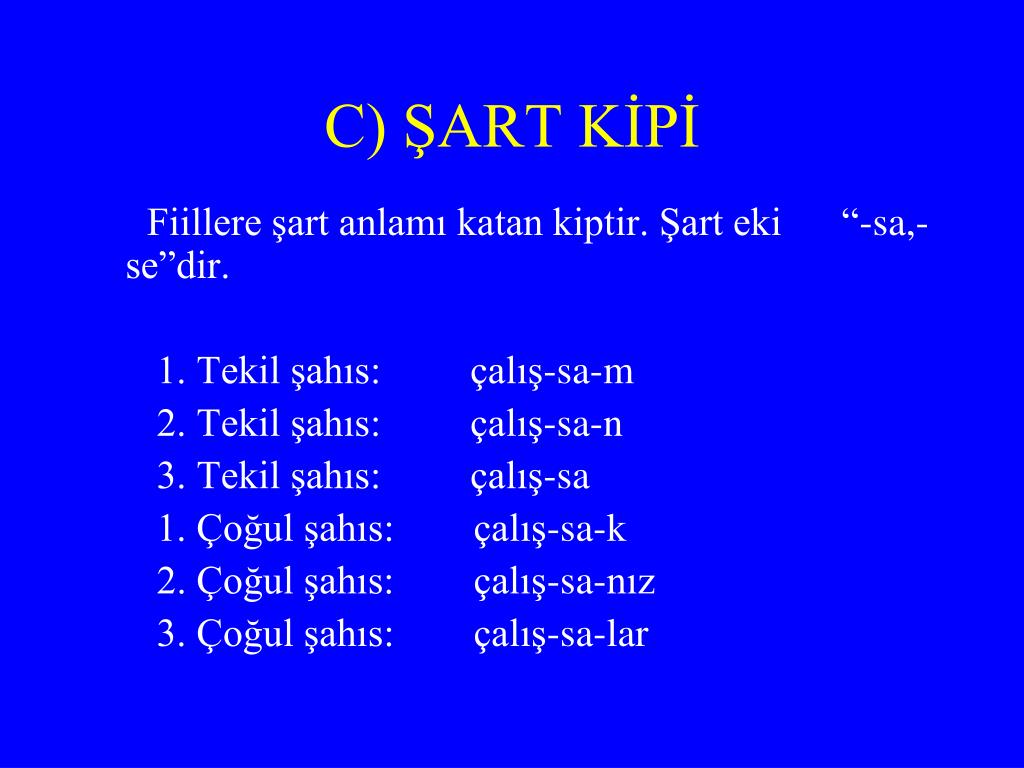 C) ŞART KİPİ

Fiillere şart anlamı katan kiptir. Şart eki “-sa,-se”dir.

1. Tekil şahıs: çalış-sa-m
2. Tekil şahıs: çalış-sa-n
3. Tekil şahıs: çalış-sa
1. Çoğul şahıs: çalış-sa-k
2. Çoğul şahıs: çalış-sa-nız
3. Çoğul şahıs: çalış-sa-lar